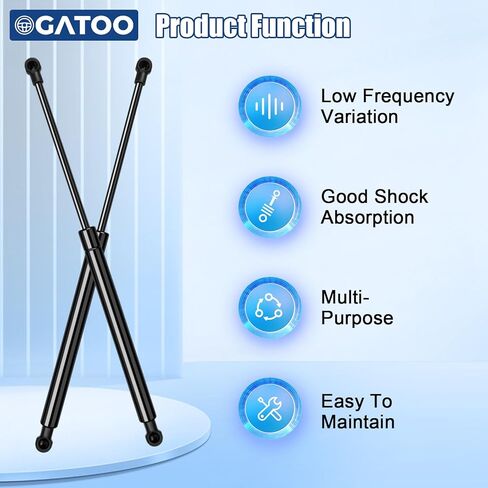 GATOO

Product Function

Low Frequency Variation

Good Shock Absorption

Multi-Purpose

Easy To Maintain